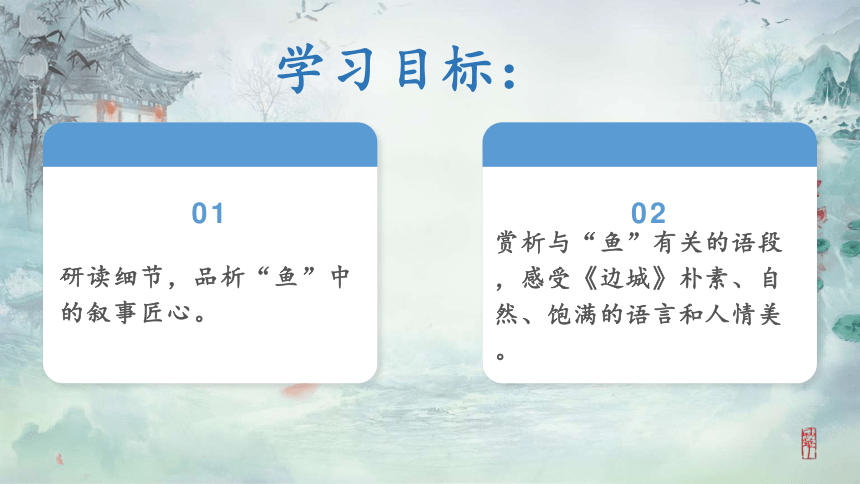 学习目标：

01

研读细节，品析“鱼”中的叙事匠心。

02

赏析与“鱼”有关的语段，感受《边城》朴素、自然、饱满的语言和人情美。